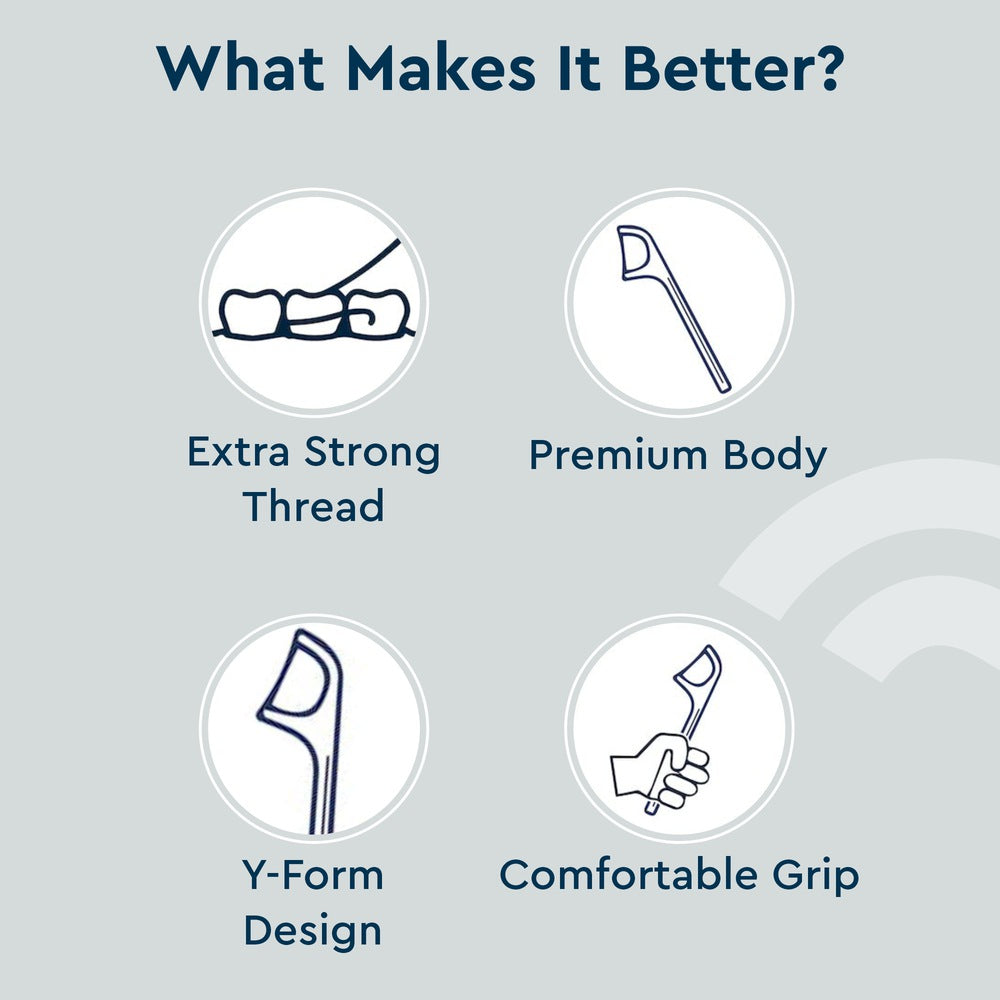 What Makes It Better?

Extra Strong Thread

Premium Body

Y-Form Design

Comfortable Grip